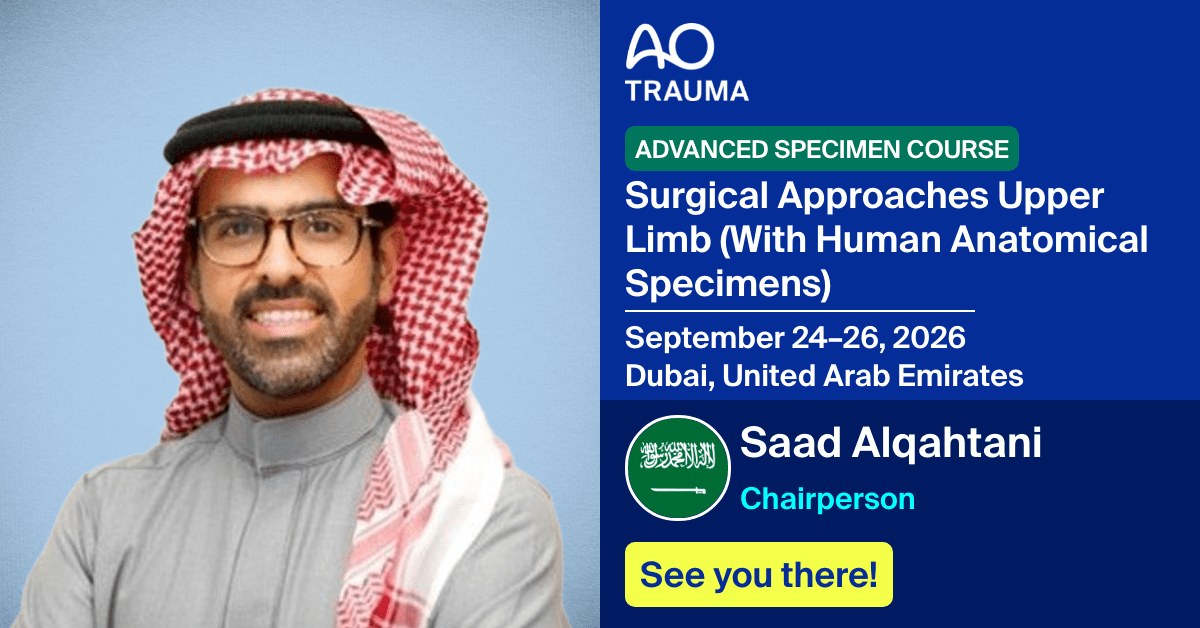 AO
TRAUMA

ADVANCED SPECIMEN COURSE

Surgical Approaches Upper Limb (With Human Anatomical Specimens)

September 24–26, 2026
Dubai, United Arab Emirates

Saad Alqahtani
Chairperson

See you there!